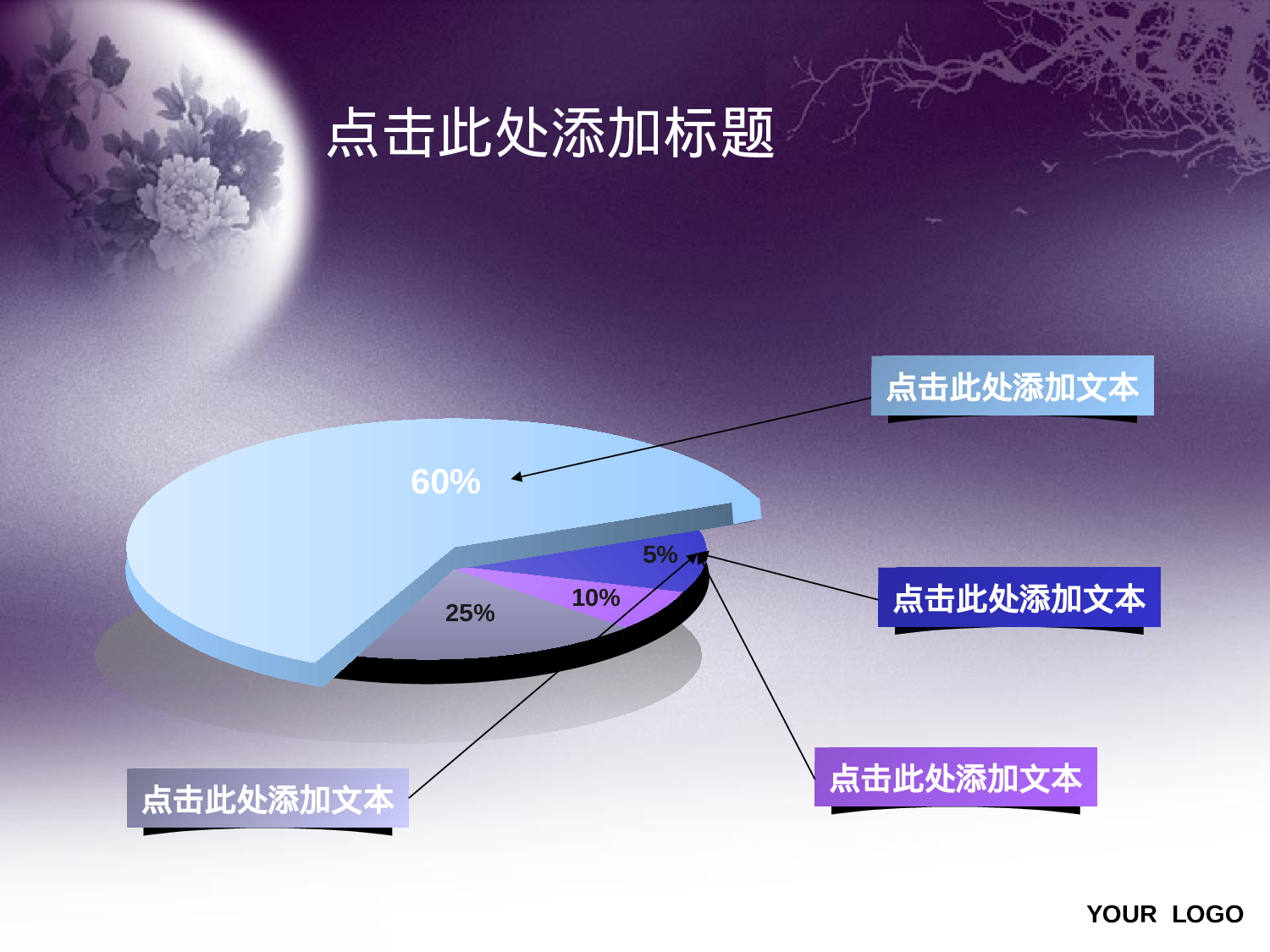 点击此处添加标题

点击此处添加文本

60%

5%

10%

25%

点击此处添加文本

点击此处添加文本

点击此处添加文本

YOUR LOGO